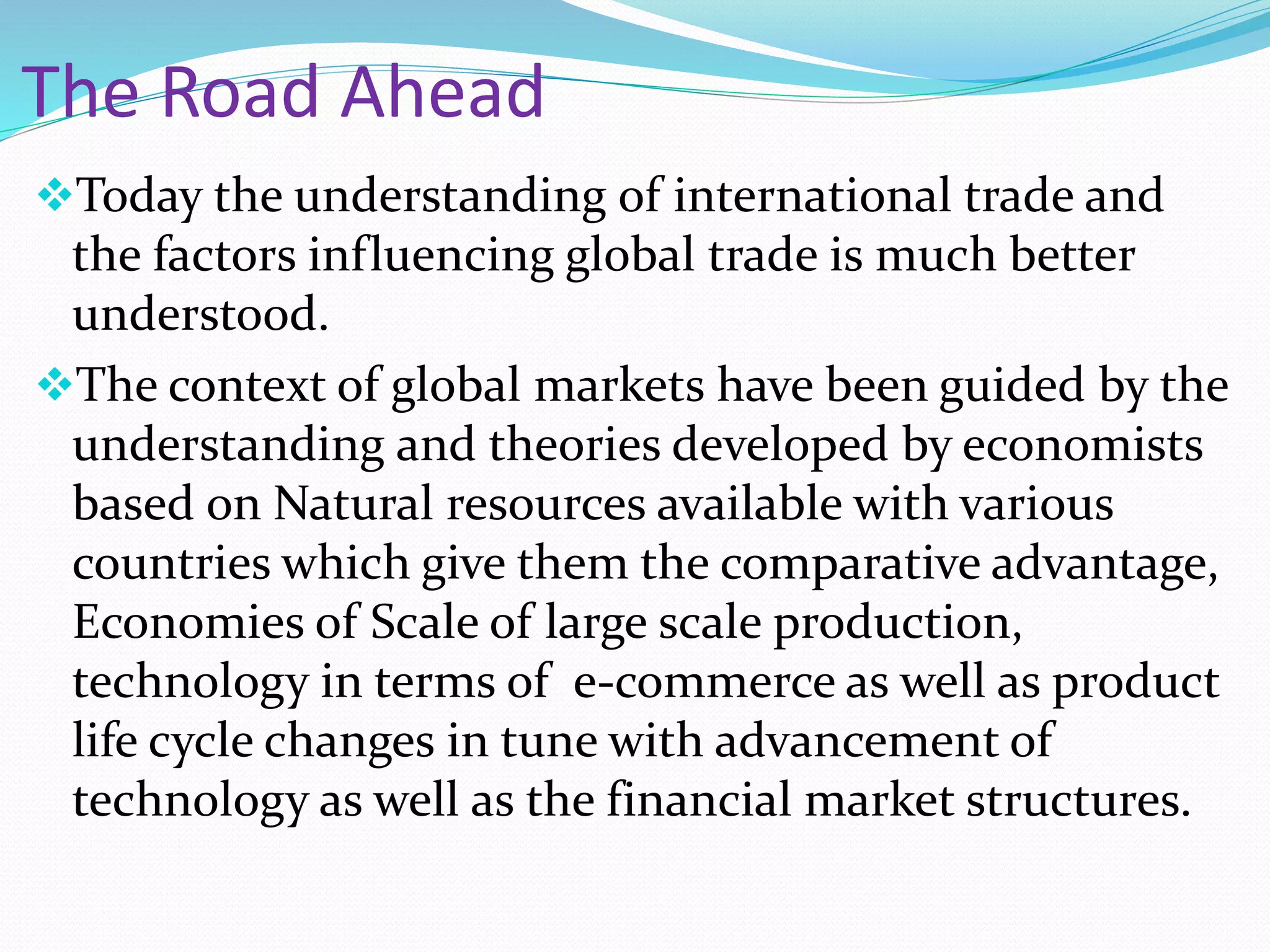 The Road Ahead

❖Today the understanding of international trade and the factors influencing global trade is much better understood.

❖The context of global markets have been guided by the understanding and theories developed by economists based on Natural resources available with various countries which give them the comparative advantage, Economies of Scale of large scale production, technology in terms of e-commerce as well as product life cycle changes in tune with advancement of technology as well as the financial market structures.